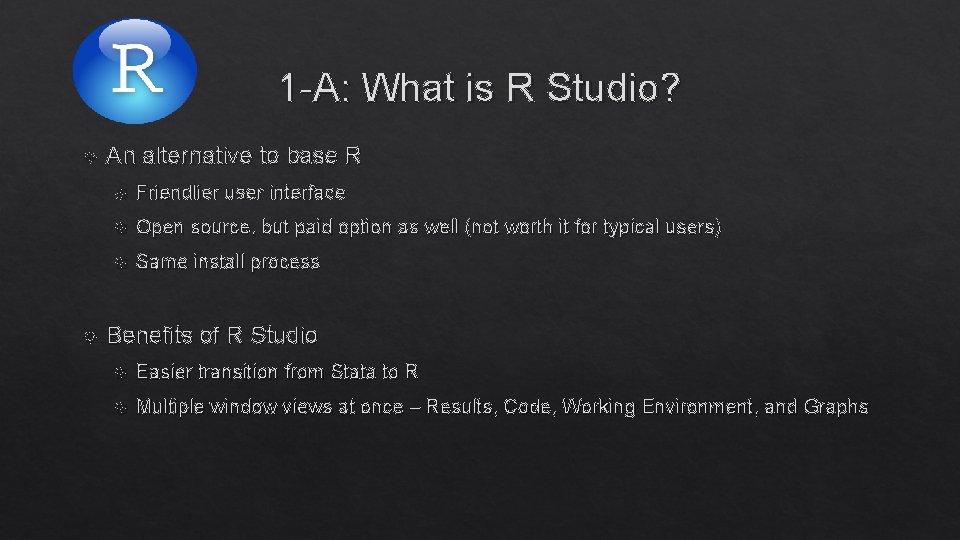 R

1-A: What is R Studio?

An alternative to base R

Friendlier user interface

Open source, but paid option as well (not worth it for typical users)

Same install process

Benefits of R Studio

Easier transition from Stata to R

Multiple window views at once – Results, Code, Working Environment, and Graphs